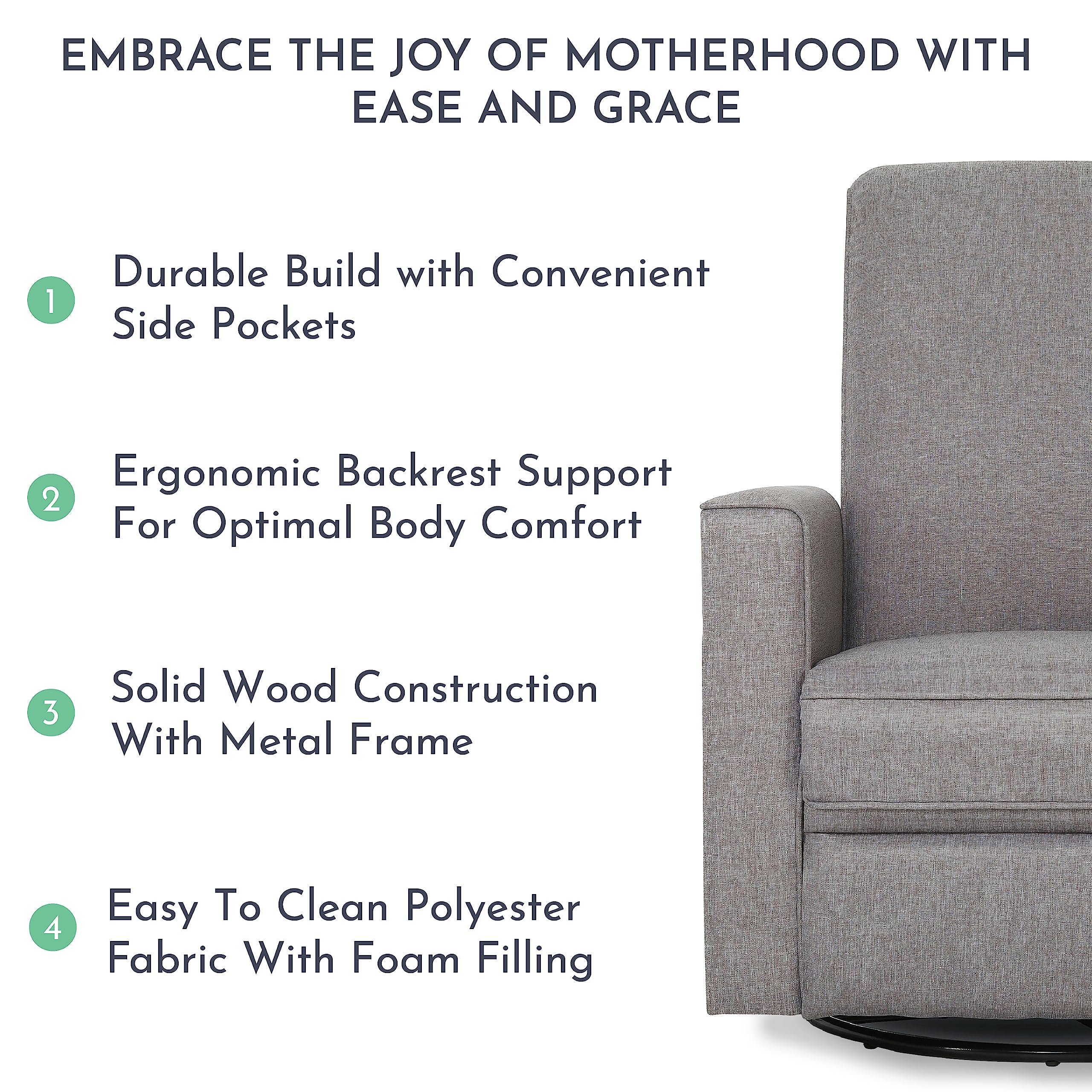 EMBRACE THE JOY OF MOTHERHOOD WITH EASE AND GRACE

1 Durable Build with Convenient Side Pockets

2 Ergonomic Backrest Support For Optimal Body Comfort

3 Solid Wood Construction With Metal Frame

4 Easy To Clean Polyester Fabric With Foam Filling